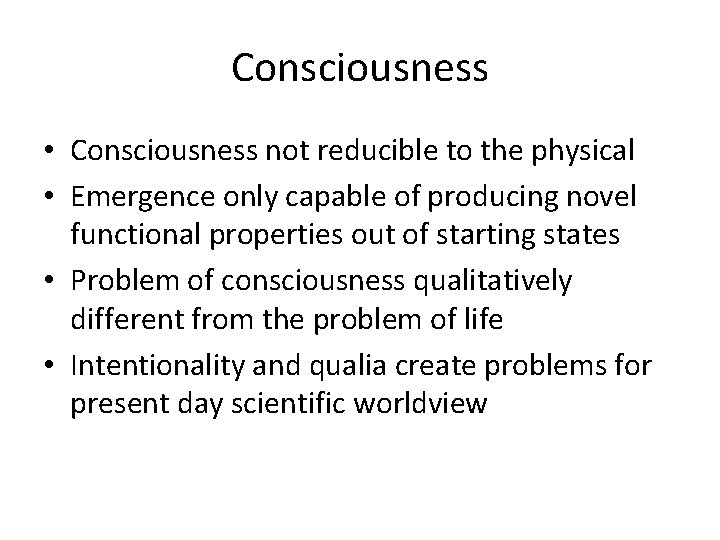 Consciousness

• Consciousness not reducible to the physical
• Emergence only capable of producing novel functional properties out of starting states
• Problem of consciousness qualitatively different from the problem of life
• Intentionality and qualia create problems for present day scientific worldview